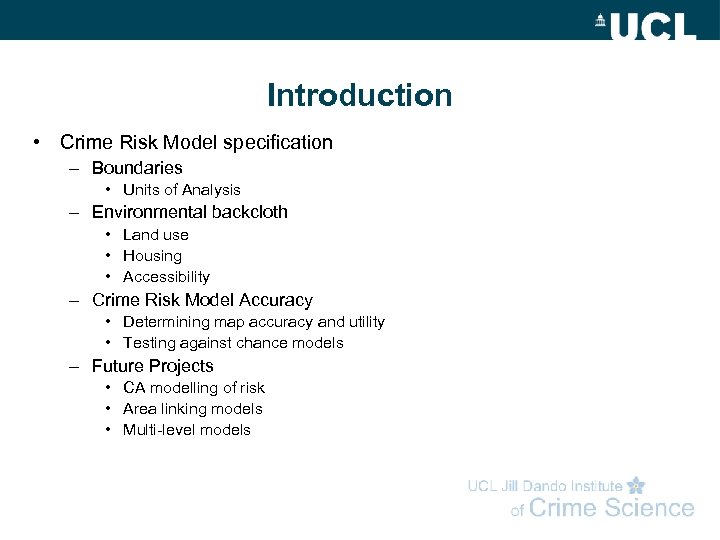 UCL

Introduction

• Crime Risk Model specification
– Boundaries
• Units of Analysis
– Environmental backcloth
• Land use
• Housing
• Accessibility
– Crime Risk Model Accuracy
• Determining map accuracy and utility
• Testing against chance models
– Future Projects
• CA modelling of risk
• Area linking models
• Multi-level models

UCL Jill Dando Institute of Crime Science